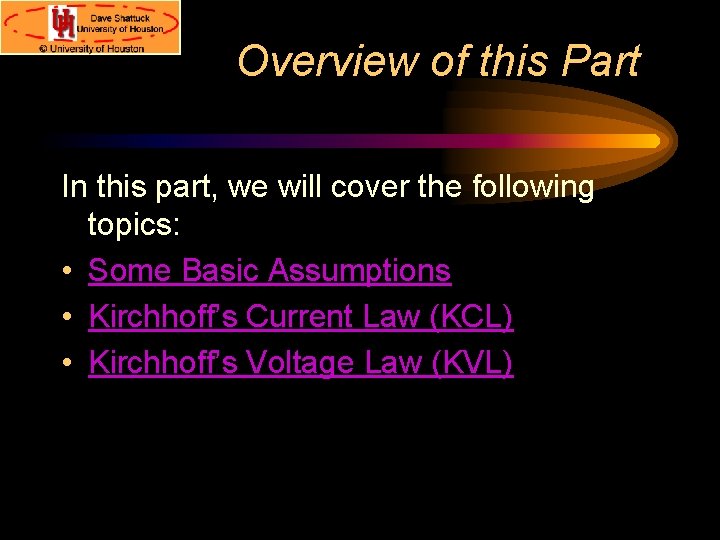 UH
Dave Shattuck
University of Houston
© University of Houston

Overview of this Part

In this part, we will cover the following topics:
• Some Basic Assumptions
• Kirchhoff's Current Law (KCL)
• Kirchhoff's Voltage Law (KVL)